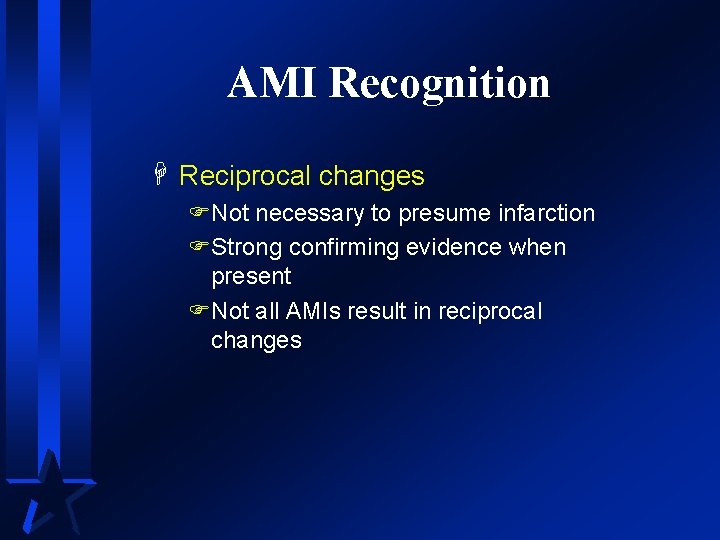 AMI Recognition

Reciprocal changes

Not necessary to presume infarction

Strong confirming evidence when present

Not all AMIs result in reciprocal changes